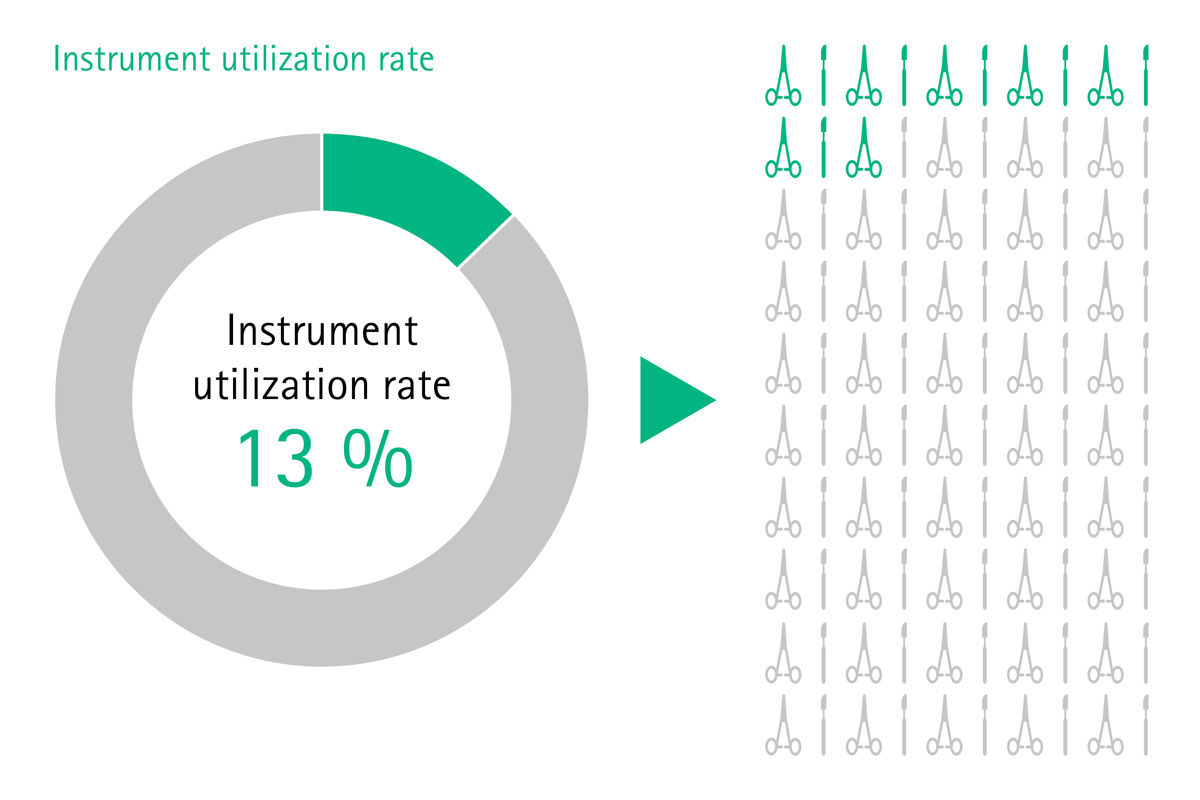 Instrument utilization rate

Instrument utilization rate
13 %